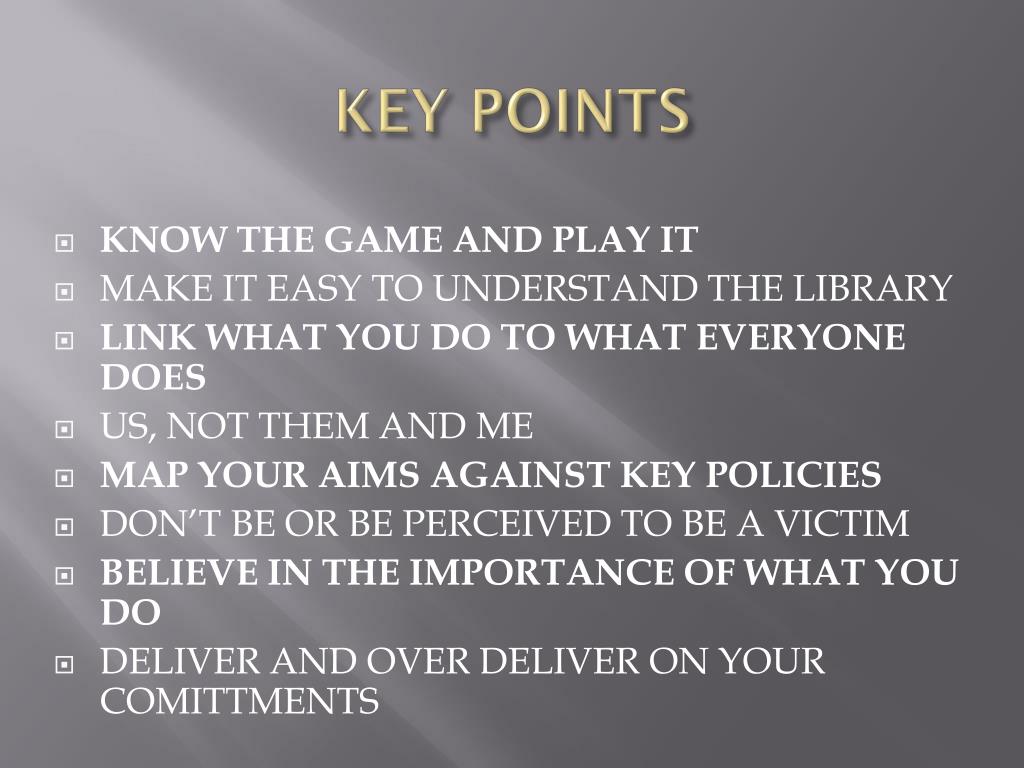 KEY POINTS

KNOW THE GAME AND PLAY IT
MAKE IT EASY TO UNDERSTAND THE LIBRARY
LINK WHAT YOU DO TO WHAT EVERYONE DOES
US, NOT THEM AND ME
MAP YOUR AIMS AGAINST KEY POLICIES
DON'T BE OR BE PERCEIVED TO BE A VICTIM
BELIEVE IN THE IMPORTANCE OF WHAT YOU DO
DELIVER AND OVER DELIVER ON YOUR COMITTMENTS